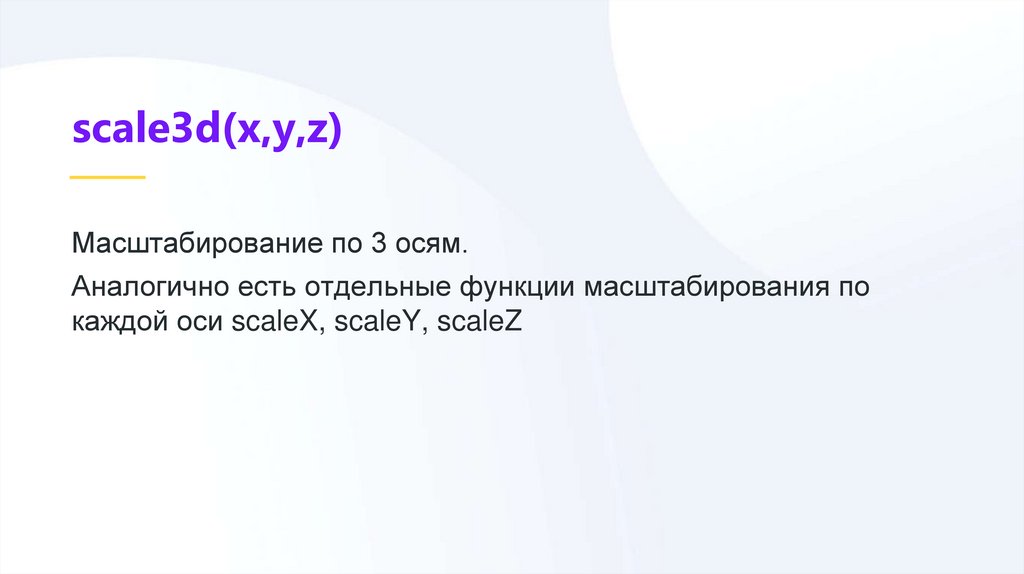 scale3d(x,y,z)

Масштабирование по 3 осям.

Аналогично есть отдельные функции масштабирования по каждой оси scaleX, scaleY, scaleZ